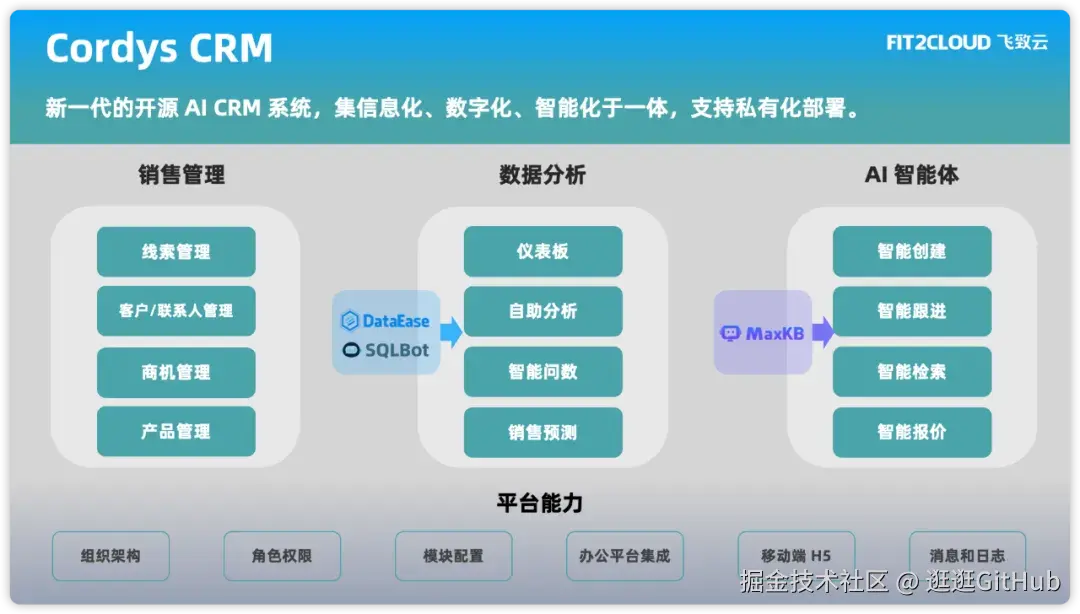 Cordys CRM

FIT2CLOUD 飞致云

新一代的开源 AI CRM 系统，集信息化、数字化、智能化于一体，支持私有化部署。

销售管理

线索管理

客户/联系人管理

商机管理

产品管理

DataEase

SQLBot

数据分析

仪表板

自助分析

智能问数

销售预测

MaxKB

AI 智能体

智能创建

智能跟进

智能检索

智能报价

平台能力

组织架构

角色权限

模块配置

办公平台集成

移动端 H5

消息和日志

掘金技术社区 @ 逛逛GitHub